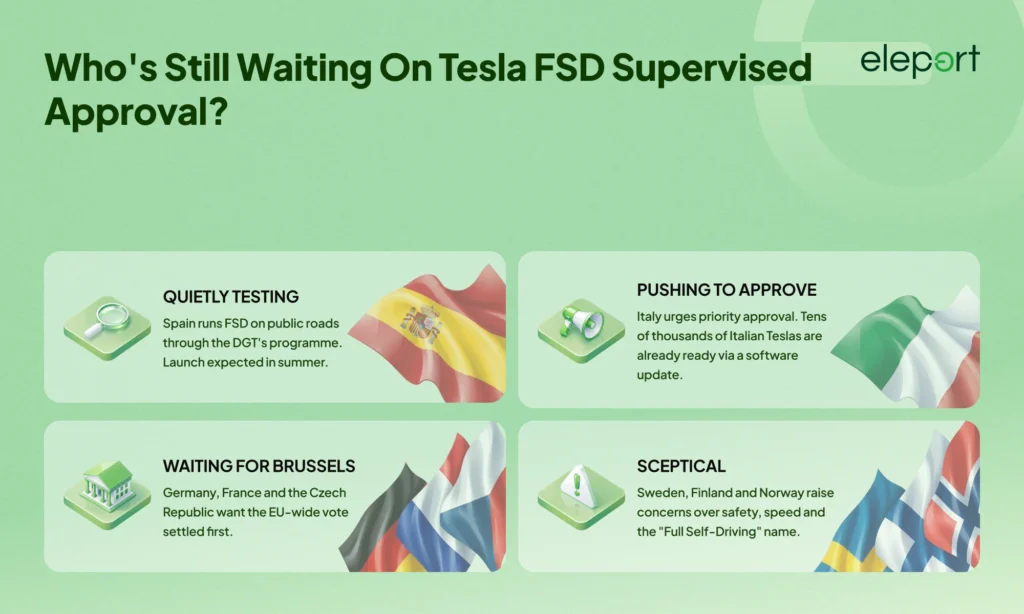 Who's Still Waiting On Tesla FSD Supervised Approval?

eleport

QUIETLY TESTING

Spain runs FSD on public roads through the DGT's programme. Launch expected in summer.

PUSHING TO APPROVE

Italy urges priority approval. Tens of thousands of Italian Teslas are already ready via a software update.

WAITING FOR BRUSSELS

Germany, France and the Czech Republic want the EU-wide vote settled first.

SCEPTICAL

Sweden, Finland and Norway raise concerns over safety, speed and the "Full Self-Driving" name.